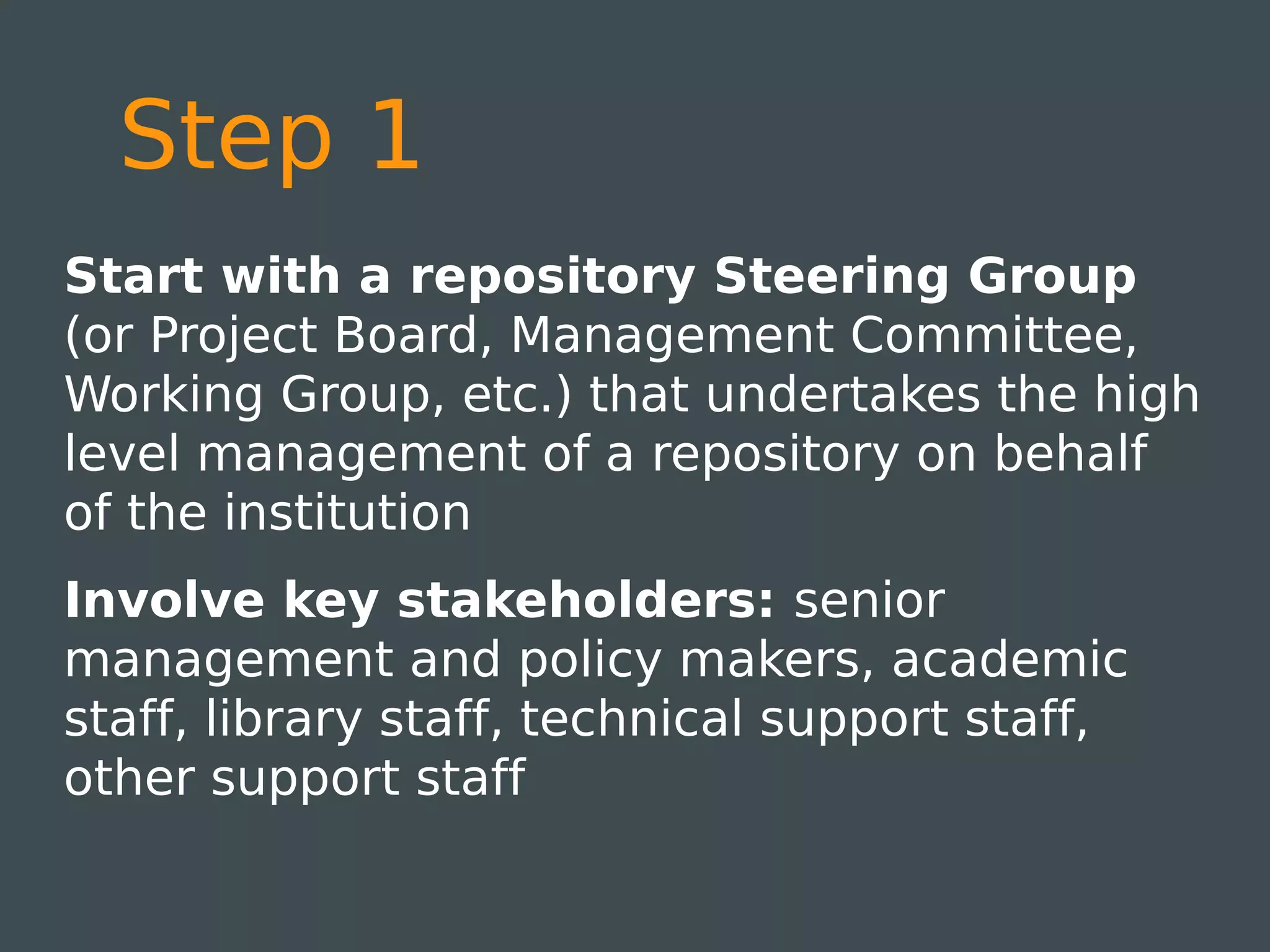 Step 1

Start with a repository Steering Group (or Project Board, Management Committee, Working Group, etc.) that undertakes the high level management of a repository on behalf of the institution

Involve key stakeholders: senior management and policy makers, academic staff, library staff, technical support staff, other support staff